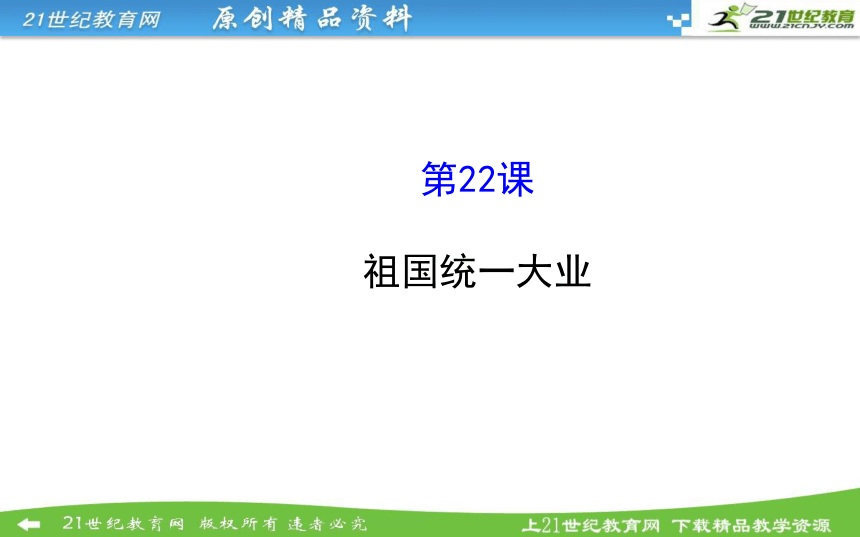 21世纪教育网 原创精品资料

21世纪教育
www.21cnjy.com

第22课

祖国统一大业

21世纪教育网 版权所有 违者必究

上21世纪教育网 下载精品教学资源